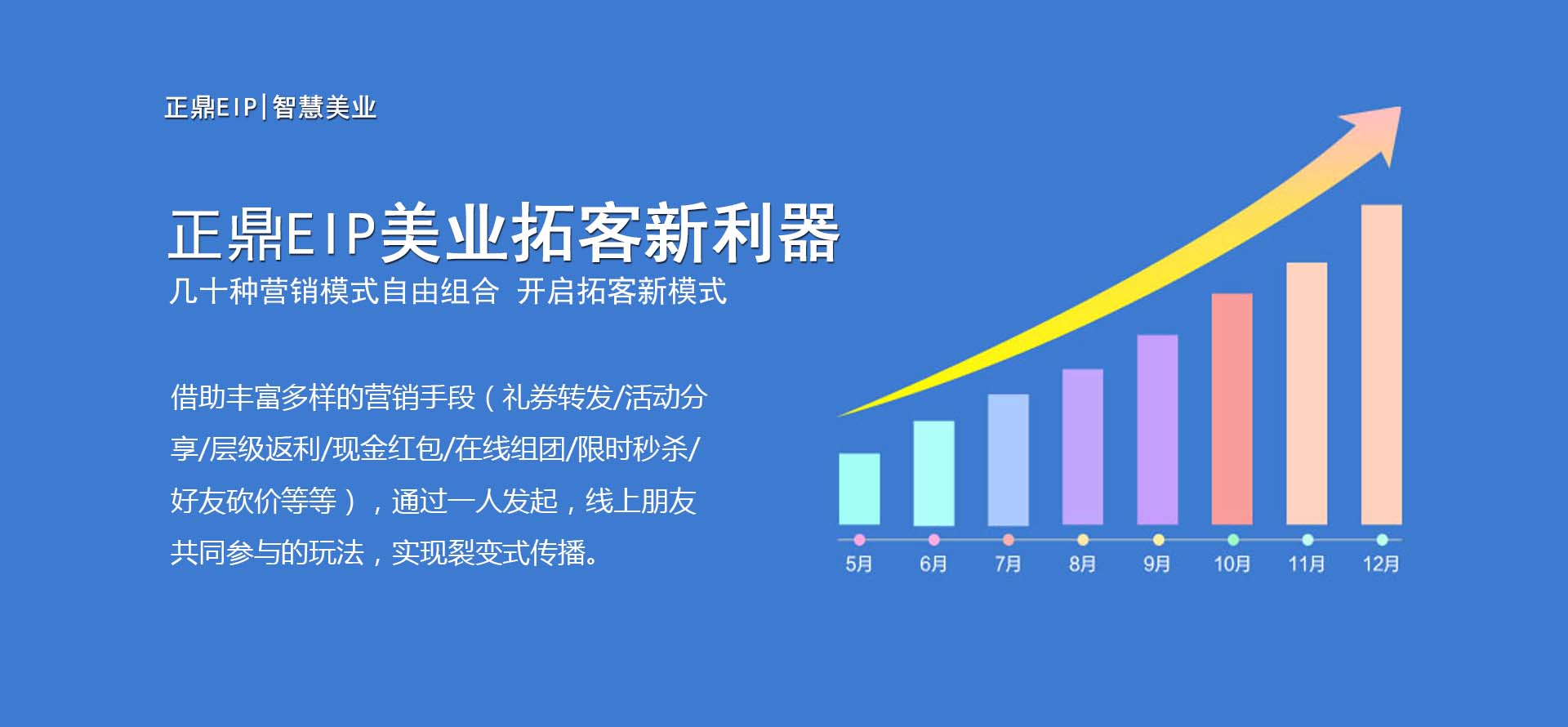 正鼎EIP|智慧美业

正鼎EIP美业拓客新利器
几十种营销模式自由组合 开启拓客新模式

借助丰富多样的营销手段（礼券转发/活动分享/层级返利/现金红包/在线组团/限时秒杀/好友砍价等等），通过一人发起，线上朋友共同参与的玩法，实现裂变式传播。

5月 6月 7月 8月 9月 10月 11月 12月